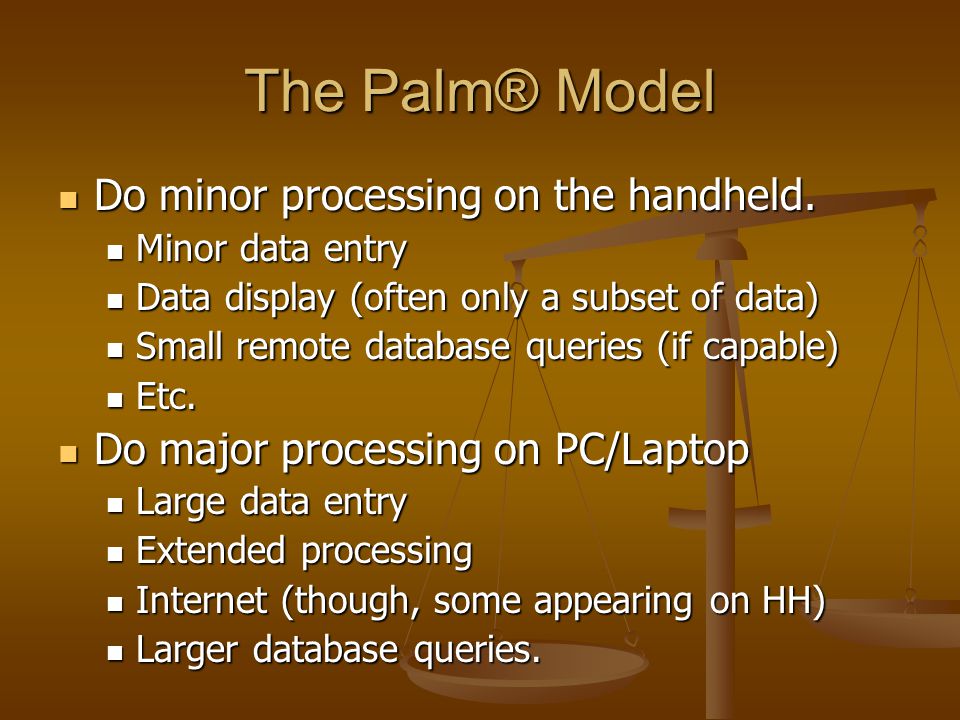 The Palm® Model

- Do minor processing on the handheld.
  - Minor data entry
  - Data display (often only a subset of data)
  - Small remote database queries (if capable)
  - Etc.
- Do major processing on PC/Laptop
  - Large data entry
  - Extended processing
  - Internet (though, some appearing on HH)
  - Larger database queries.